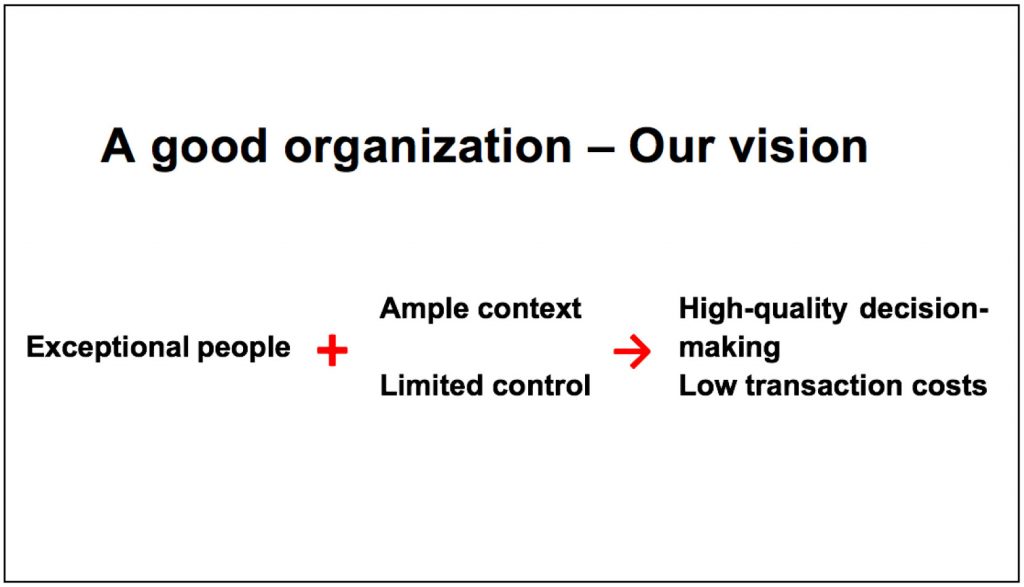 A good organization – Our vision

Exceptional people + Ample context Limited control → High-quality decision-making Low transaction costs